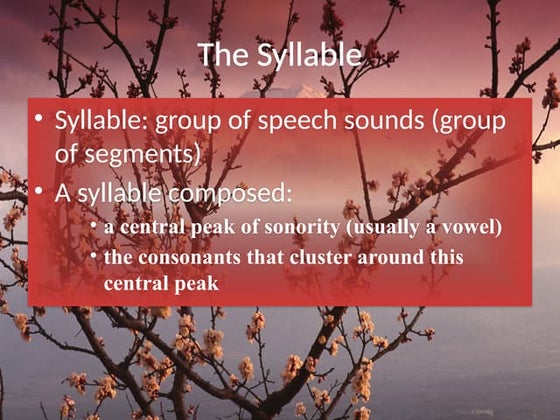 The Syllable

• Syllable: group of speech sounds (group of segments)

• A syllable composed:

• a central peak of sonority (usually a vowel)

• the consonants that cluster around this central peak